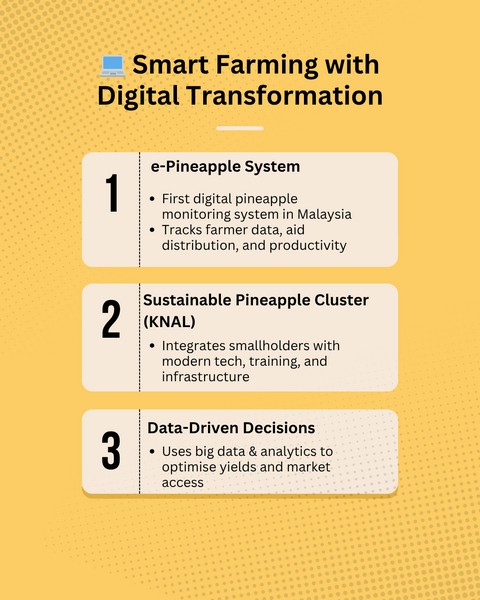 💻 Smart Farming with Digital Transformation

1

e-Pineapple System

• First digital pineapple monitoring system in Malaysia
• Tracks farmer data, aid distribution, and productivity

2

Sustainable Pineapple Cluster (KNAL)

• Integrates smallholders with modern tech, training, and infrastructure

3

Data-Driven Decisions

• Uses big data & analytics to optimise yields and market access